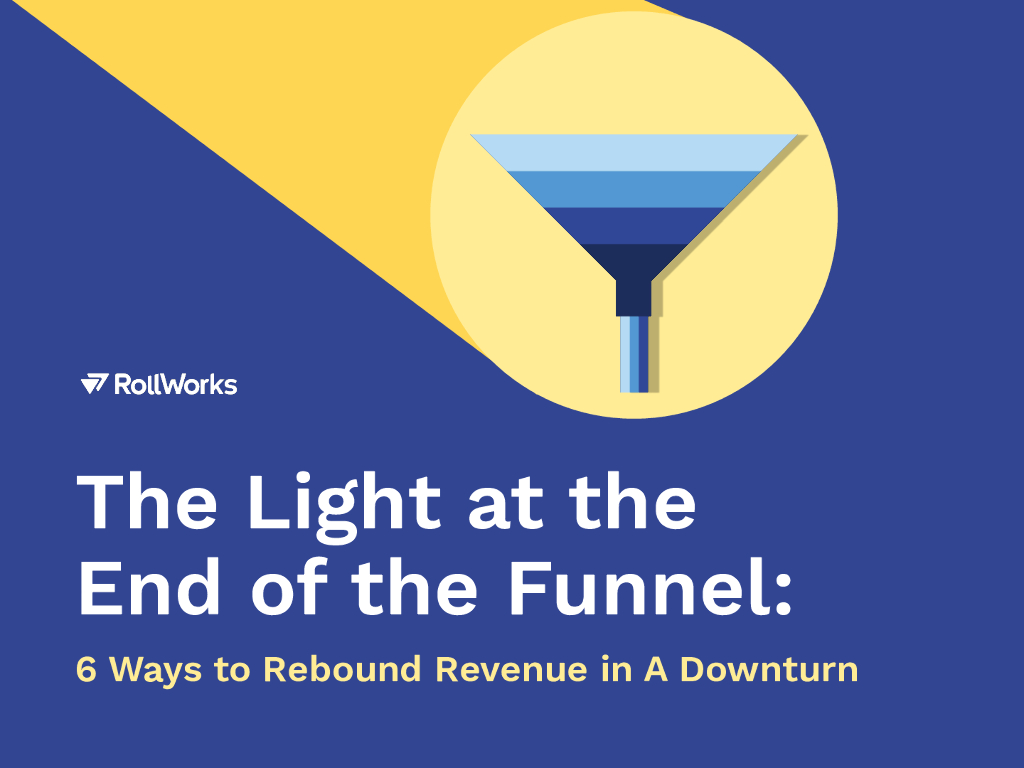 RollWorks

The Light at the End of the Funnel:

6 Ways to Rebound Revenue in A Downturn